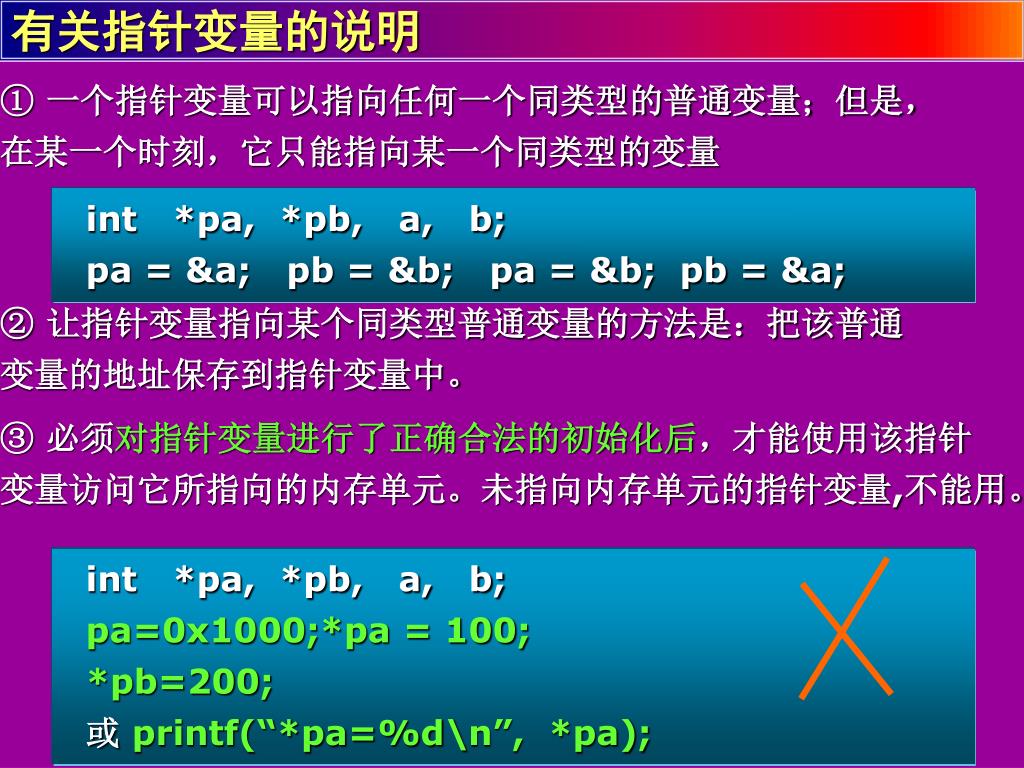 有关指针变量的说明

① 一个指针变量可以指向任何一个同类型的普通变量；但是，在某一个时刻，它只能指向某一个同类型的变量

int *pa, *pb, a, b;
pa = &a; pb = &b; pa = &b; pb = &a;

② 让指针变量指向某个同类型普通变量的方法是：把该普通变量的地址保存到指针变量中。

③ 必须对指针变量进行了正确合法的初始化后，才能使用该指针变量访问它所指向的内存单元。未指向内存单元的指针变量,不能用。

int *pa, *pb, a, b;
pa=0x1000;*pa = 100;
*pb=200;
或 printf(“*pa=%d\n”, *pa);